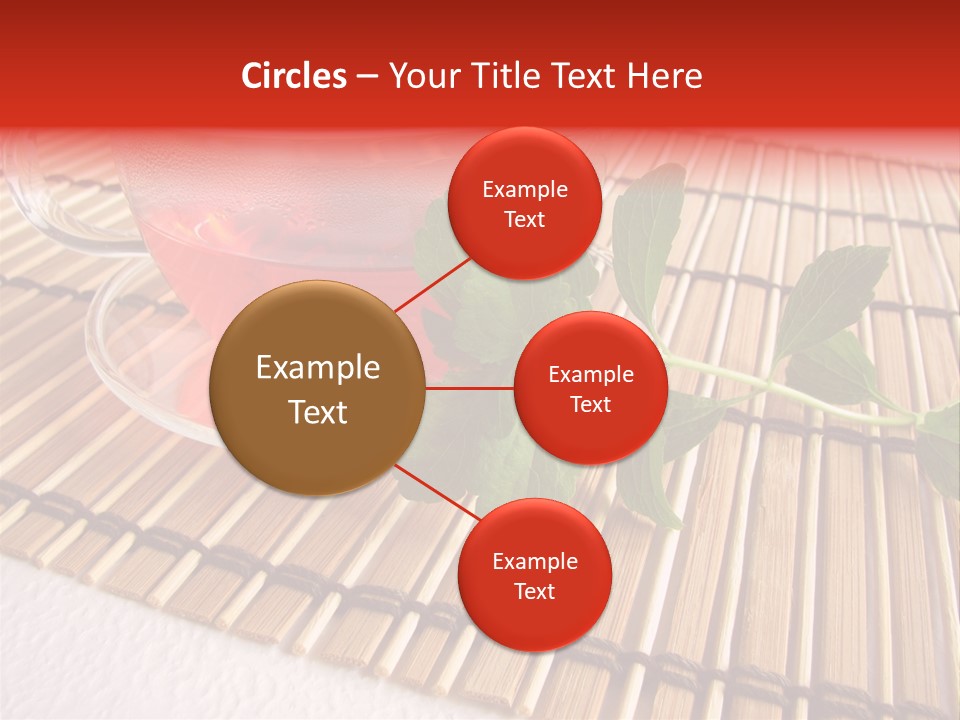 Circles – Your Title Text Here

Example Text

Example Text

Example Text

Example Text